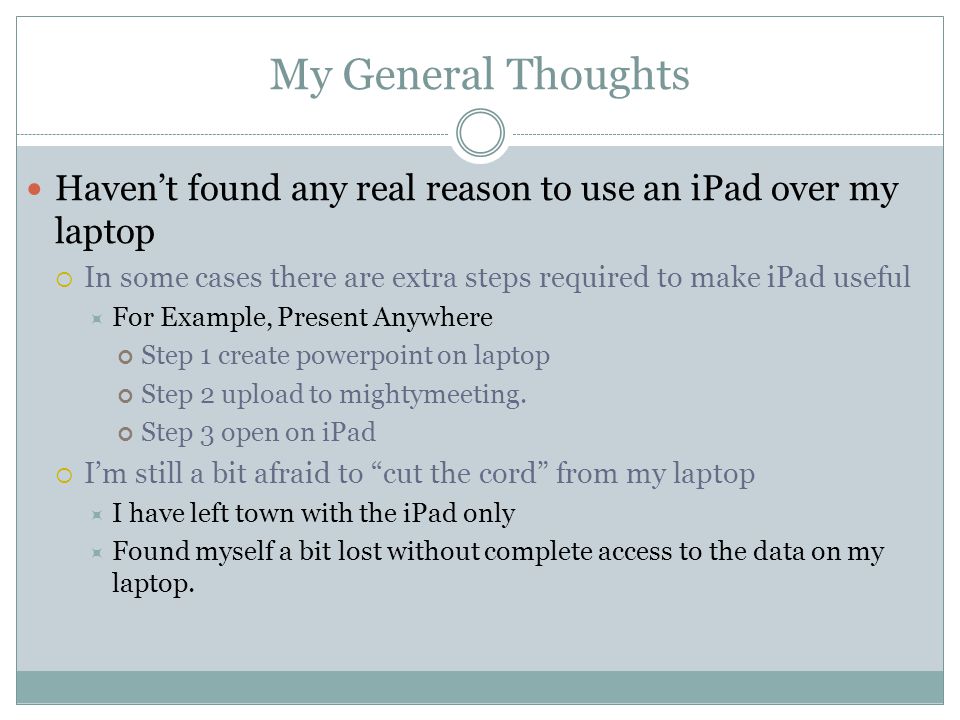 My General Thoughts

Haven’t found any real reason to use an iPad over my laptop

In some cases there are extra steps required to make iPad useful

For Example, Present Anywhere

Step 1 create powerpoint on laptop

Step 2 upload to mightymeeting.

Step 3 open on iPad

I’m still a bit afraid to “cut the cord” from my laptop

I have left town with the iPad only

Found myself a bit lost without complete access to the data on my laptop.